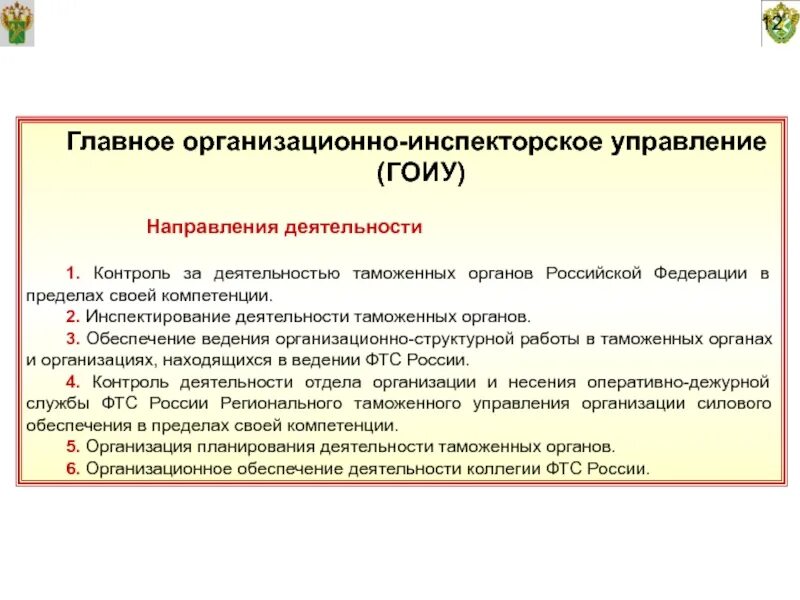 12

Главное организационно-инспекторское управление (ГОИУ)

Направления деятельности

1. Контроль за деятельностью таможенных органов Российской Федерации в пределах своей компетенции.

2. Инспектирование деятельности таможенных органов.

3. Обеспечение ведения организационно-структурной работы в таможенных органах и организациях, находящихся в ведении ФТС России.

4. Контроль деятельности отдела организации и несения оперативно-дежурной службы ФТС России Регионального таможенного управления организации силового обеспечения в пределах своей компетенции.

5. Организация планирования деятельности таможенных органов.

6. Организационное обеспечение деятельности коллегии ФТС России.